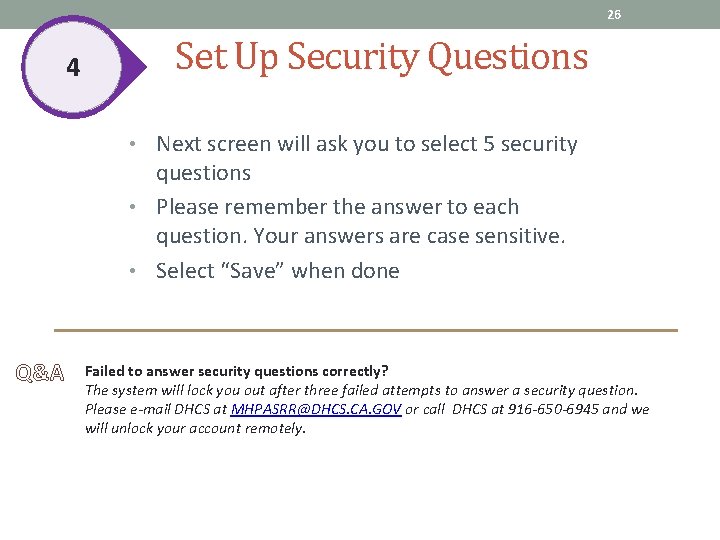 26

4

Set Up Security Questions

• Next screen will ask you to select 5 security questions
• Please remember the answer to each question. Your answers are case sensitive.
• Select “Save” when done

Q&A

Failed to answer security questions correctly?
The system will lock you out after three failed attempts to answer a security question. Please e-mail DHCS at MHPASRR@DHCS.CA.GOV or call DHCS at 916-650-6945 and we will unlock your account remotely.